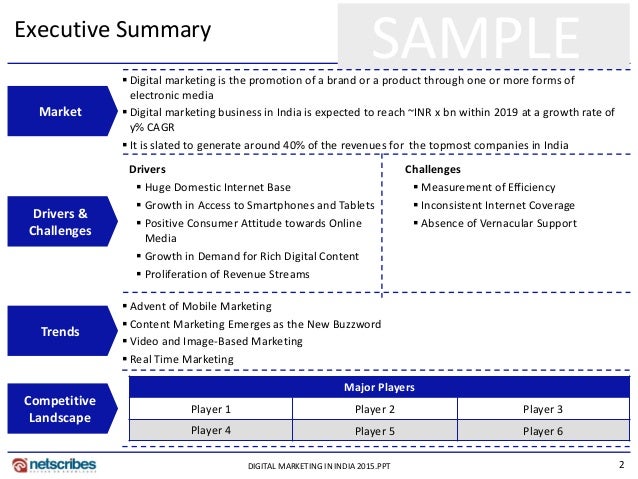 Executive Summary

SAMPLE

Market

▪ Digital marketing is the promotion of a brand or a product through one or more forms of electronic media
▪ Digital marketing business in India is expected to reach ~INR x bn within 2019 at a growth rate of y% CAGR
▪ It is slated to generate around 40% of the revenues for the topmost companies in India

Drivers & Challenges

Drivers
▪ Huge Domestic Internet Base
▪ Growth in Access to Smartphones and Tablets
▪ Positive Consumer Attitude towards Online Media
▪ Growth in Demand for Rich Digital Content
▪ Proliferation of Revenue Streams

Challenges
▪ Measurement of Efficiency
▪ Inconsistent Internet Coverage
▪ Absence of Vernacular Support

Trends

▪ Advent of Mobile Marketing
▪ Content Marketing Emerges as the New Buzzword
▪ Video and Image-Based Marketing
▪ Real Time Marketing

Competitive Landscape

| Major Players | | |
|---|---|---|
| Player 1 | Player 2 | Player 3 |
| Player 4 | Player 5 | Player 6 |

netscribes

DIGITAL MARKETING IN INDIA 2015.PPT

2